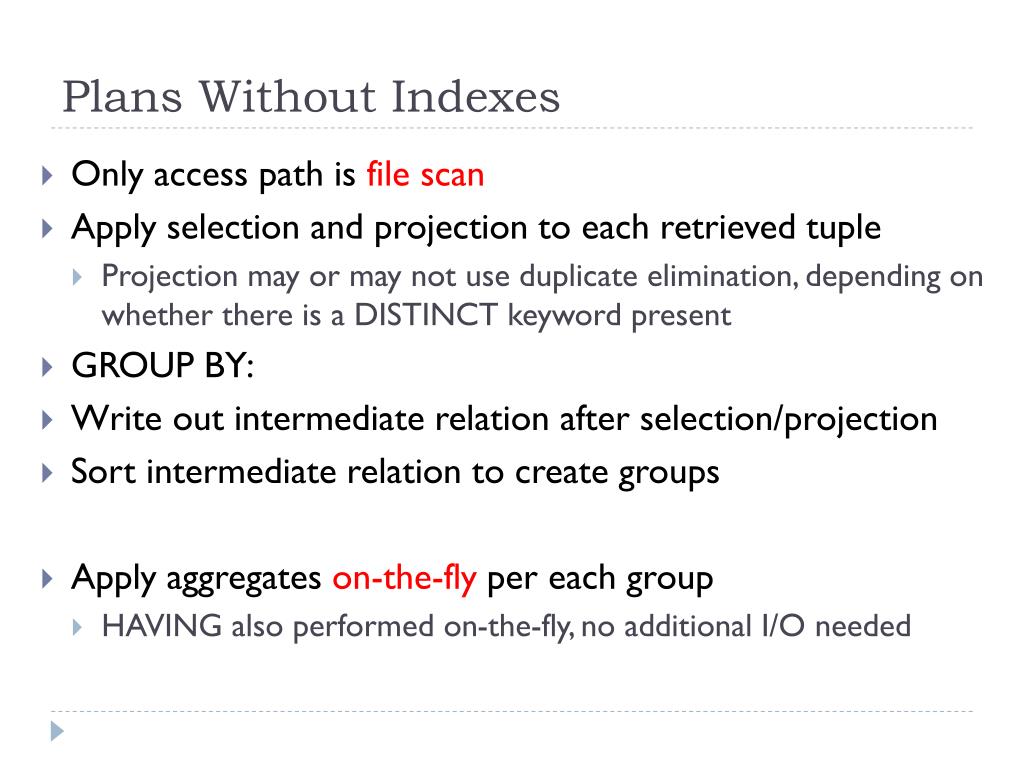 Plans Without Indexes

Only access path is file scan

Apply selection and projection to each retrieved tuple

Projection may or may not use duplicate elimination, depending on whether there is a DISTINCT keyword present

GROUP BY:

Write out intermediate relation after selection/projection

Sort intermediate relation to create groups

Apply aggregates on-the-fly per each group

HAVING also performed on-the-fly, no additional I/O needed